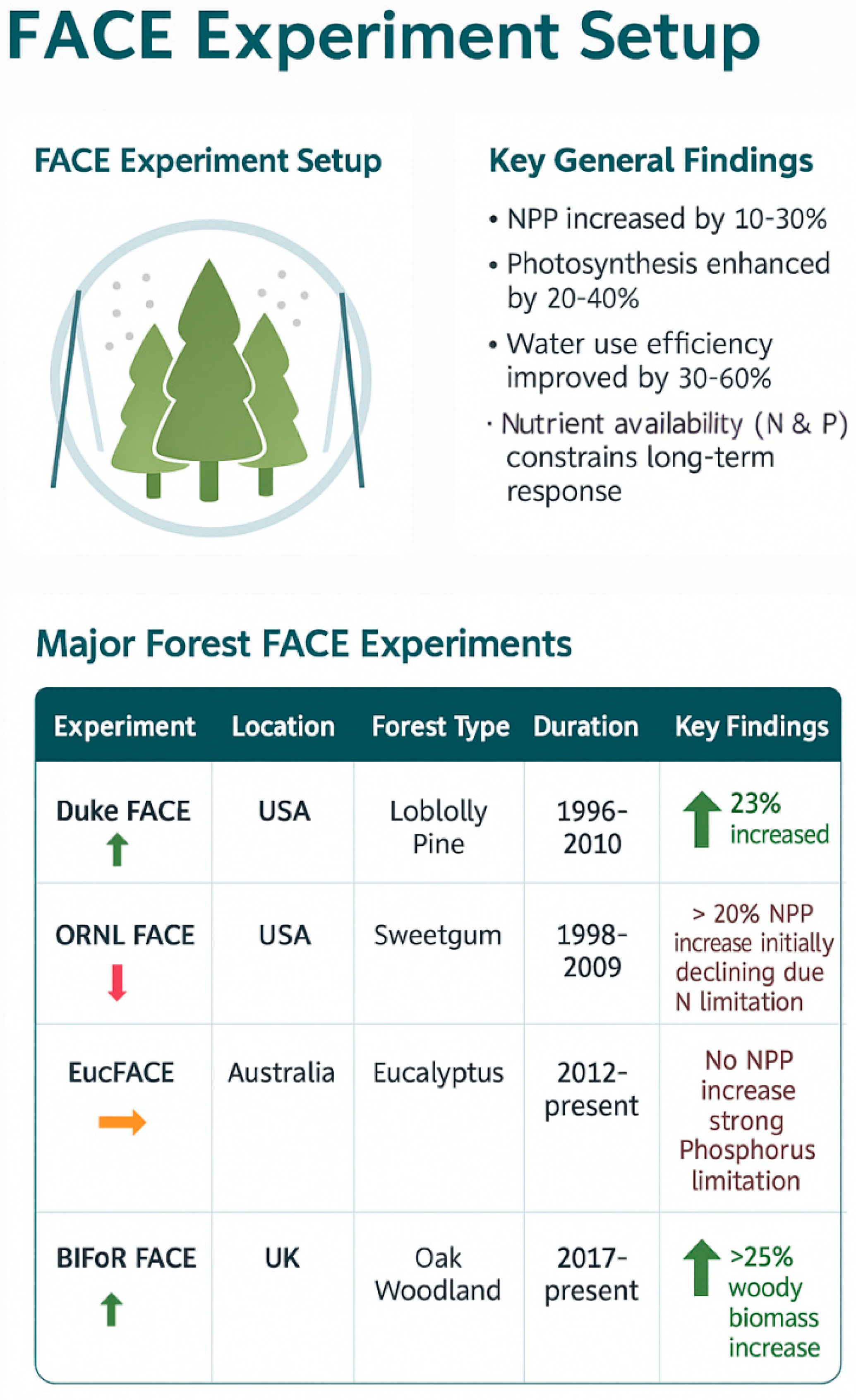 FACE Experiment Setup

FACE Experiment Setup

Key General Findings

• NPP increased by 10-30%
• Photosynthesis enhanced by 20-40%
• Water use efficiency improved by 30-60%
· Nutrient availability (N & P) constrains long-term response

Major Forest FACE Experiments

| Experiment | Location | Forest Type | Duration | Key Findings |
|---|---|---|---|---|
| Duke FACE | USA | Loblolly Pine | 1996-2010 | 23% increased |
| ORNL FACE | USA | Sweetgum | 1998-2009 | > 20% NPP increase initially declining due N limitation |
| EucFACE | Australia | Eucalyptus | 2012-present | No NPP increase strong Phosphorus limitation |
| BIFoR FACE | UK | Oak Woodland | 2017-present | >25% woody biomass increase |